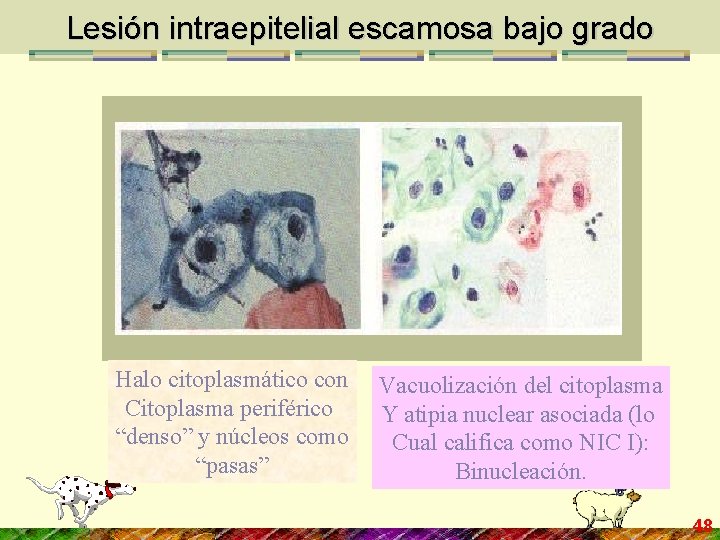 Lesión intraepitelial escamosa bajo grado

Halo citoplasmático con Citoplasma periférico “denso” y núcleos como “pasas”

Vacuolización del citoplasma Y atipia nuclear asociada (lo Cual califica como NIC I): Binucleación.

48